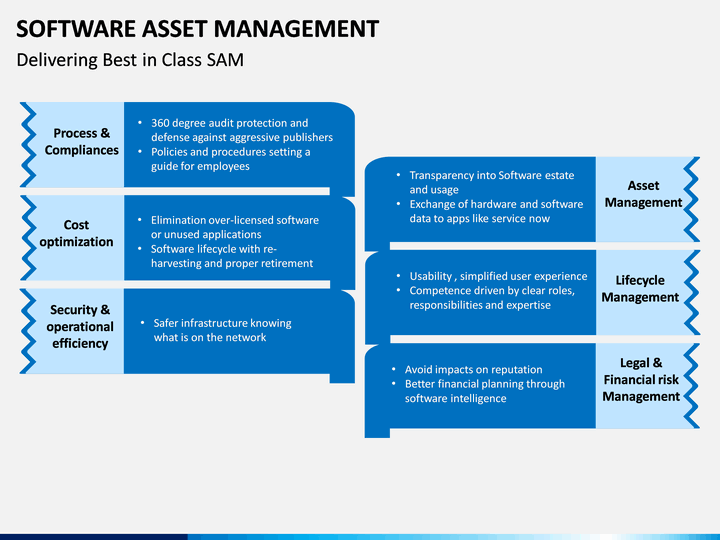 SOFTWARE ASSET MANAGEMENT
Delivering Best in Class SAM

Process & Compliances

• 360 degree audit protection and defense against aggressive publishers
• Policies and procedures setting a guide for employees

Cost optimization

• Elimination over-licensed software or unused applications
• Software lifecycle with re-harvesting and proper retirement

Security & operational efficiency

• Safer infrastructure knowing what is on the network

• Transparency into Software estate and usage
• Exchange of hardware and software data to apps like service now

Asset Management

• Usability , simplified user experience
• Competence driven by clear roles, responsibilities and expertise

Lifecycle Management

• Avoid impacts on reputation
• Better financial planning through software intelligence

Legal & Financial risk Management